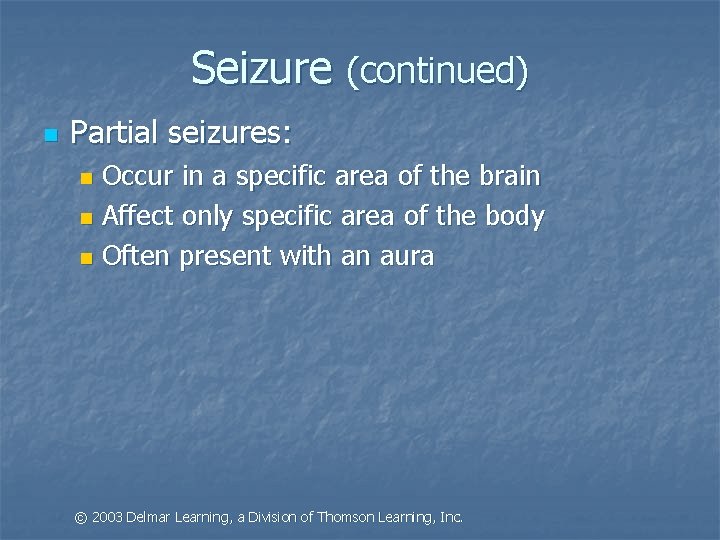 Seizure (continued)

Partial seizures:

Occur in a specific area of the brain

Affect only specific area of the body

Often present with an aura

© 2003 Delmar Learning, a Division of Thomson Learning, Inc.